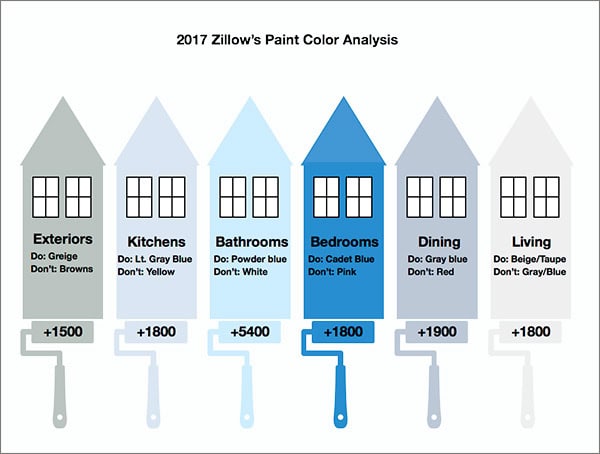 2017 Zillow's Paint Color Analysis

Exteriors
Do: Greige
Don't: Browns
+1500

Kitchens
Do: Lt. Gray Blue
Don't: Yellow
+1800

Bathrooms
Do: Powder blue
Don't: White
+5400

Bedrooms
Do: Cadet Blue
Don't: Pink
+1800

Dining
Do: Gray blue
Don't: Red
+1900

Living
Do: Beige/Taupe
Don't: Gray/Blue
+1800